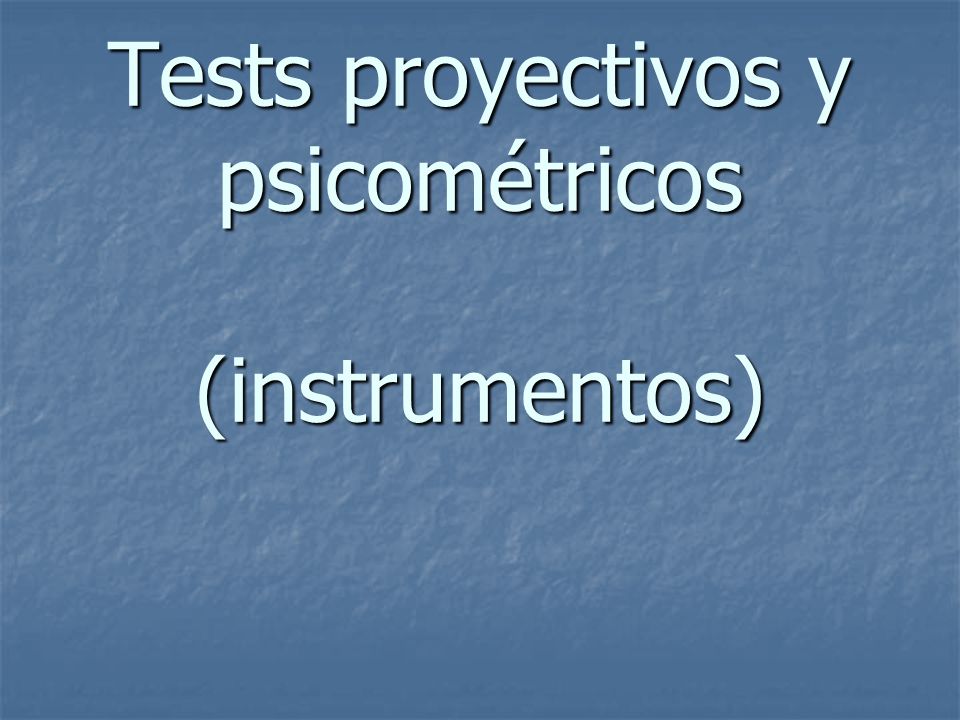 Tests proyectivos y psicométricos

(instrumentos)